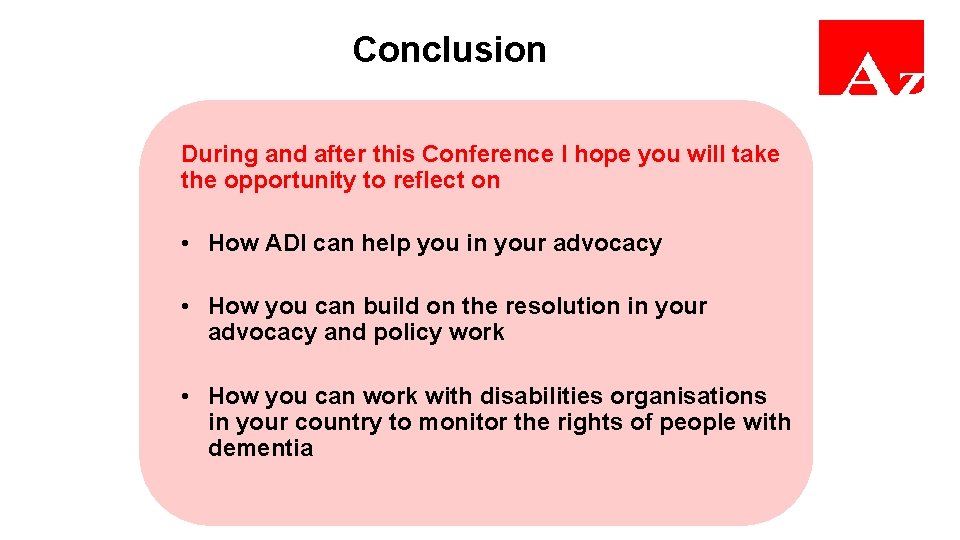 Conclusion

Az

During and after this Conference I hope you will take the opportunity to reflect on

• How ADI can help you in your advocacy

• How you can build on the resolution in your advocacy and policy work

• How you can work with disabilities organisations in your country to monitor the rights of people with dementia